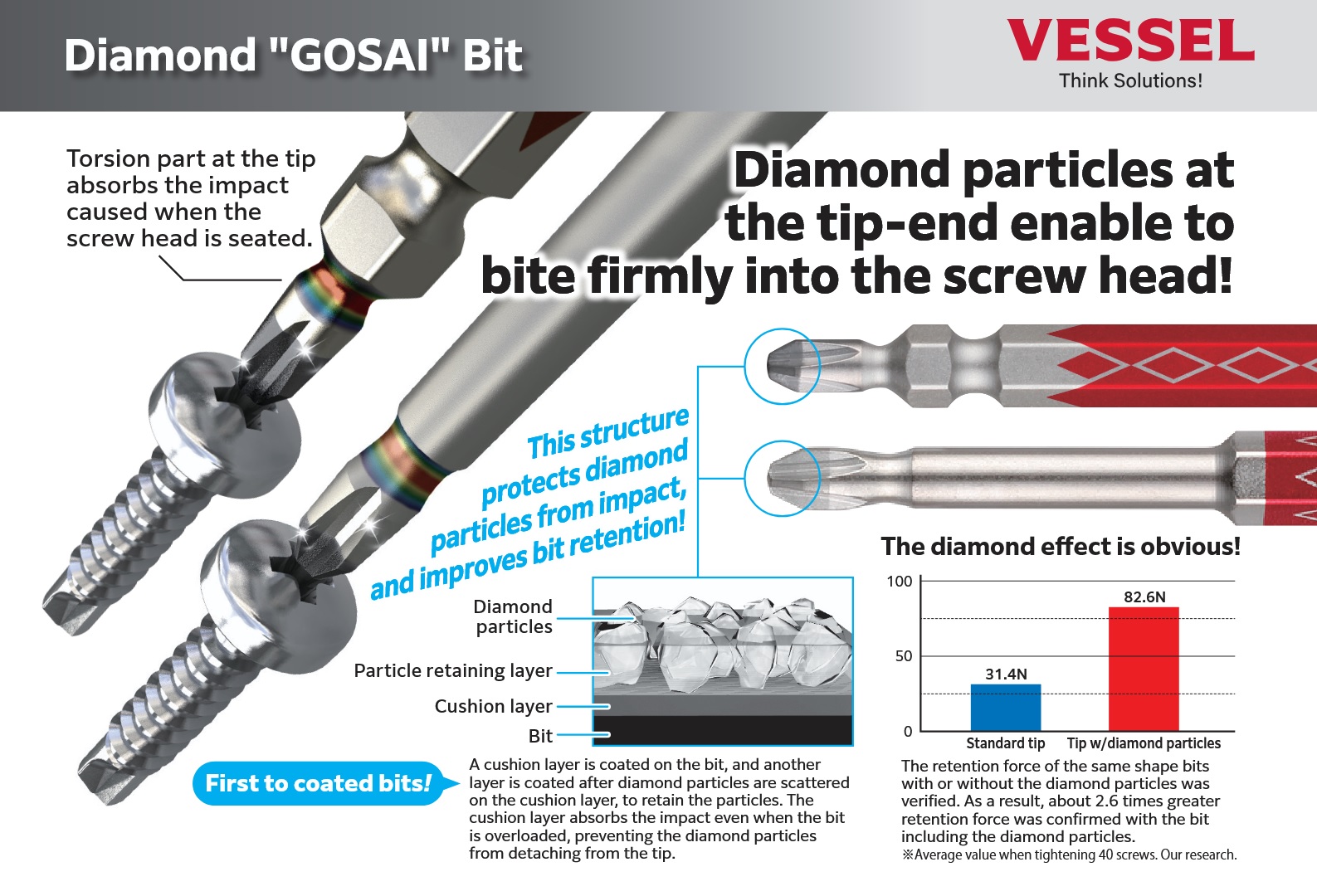 Diamond "GOSAI" Bit

VESSEL
Think Solutions!

Torsion part at the tip absorbs the impact caused when the screw head is seated.

Diamond particles at the tip-end enable to bite firmly into the screw head!

This structure protects diamond particles from impact, and improves bit retention!

Diamond particles

Particle retaining layer

Cushion layer

Bit

First to coated bits!

A cushion layer is coated on the bit, and another layer is coated after diamond particles are scattered on the cushion layer, to retain the particles. The cushion layer absorbs the impact even when the bit is overloaded, preventing the diamond particles from detaching from the tip.

The diamond effect is obvious!

100
50
0

31.4N
82.6N

Standard tip
Tip w/diamond particles

The retention force of the same shape bits with or without the diamond particles was verified. As a result, about 2.6 times greater retention force was confirmed with the bit including the diamond particles.
※Average value when tightening 40 screws. Our research.